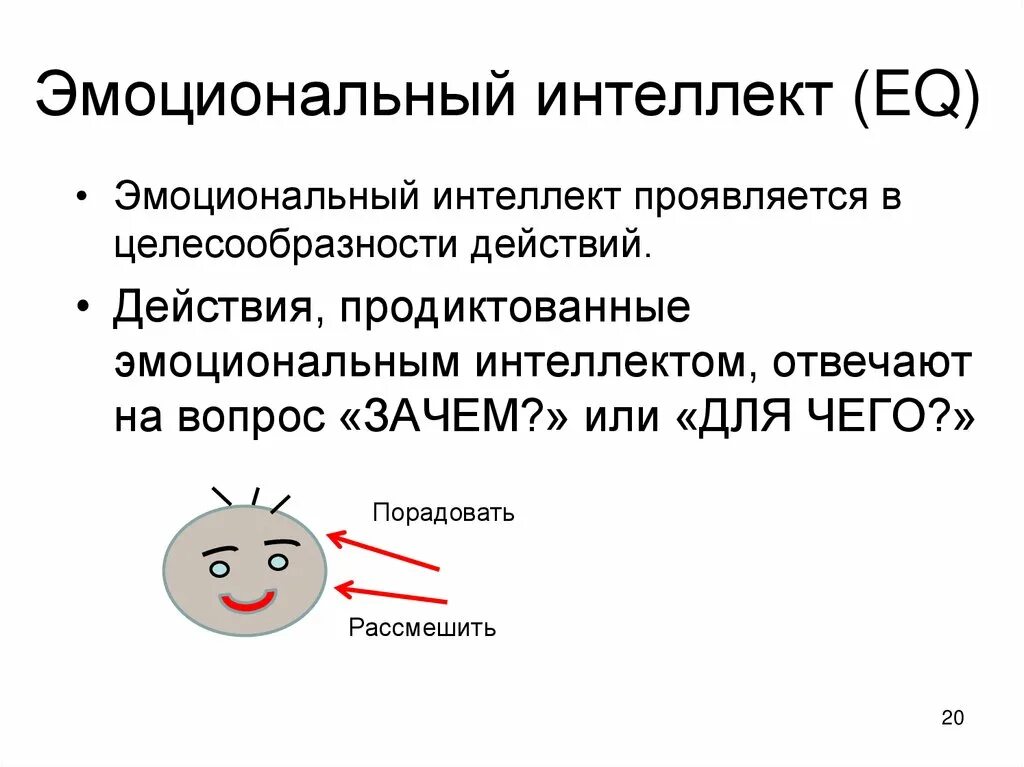 Эмоциональный интеллект (EQ)

• Эмоциональный интеллект проявляется в целесообразности действий.

• Действия, продиктованные эмоциональным интеллектом, отвечают на вопрос «ЗАЧЕМ?» или «ДЛЯ ЧЕГО?»

Порадовать

Рассмешить

20